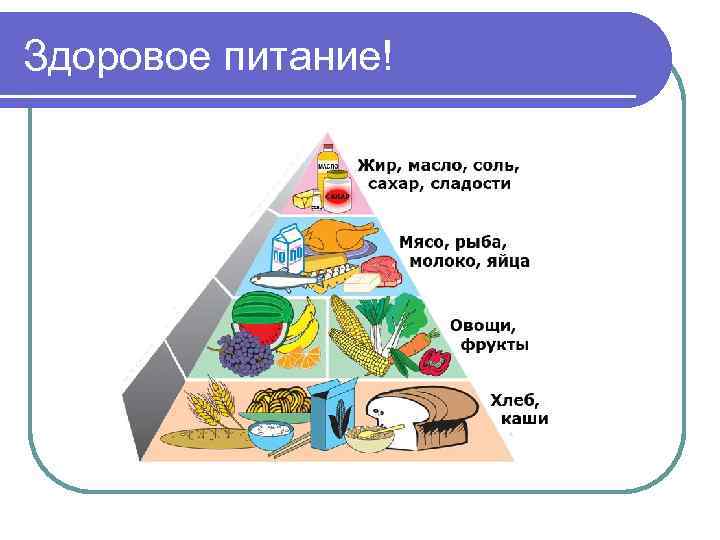 Здоровое питание!

МАСЛО

САХАР

Жир, масло, соль, сахар, сладости

Мясо, рыба, молоко, яйца

Овощи, фрукты

Хлеб, каши